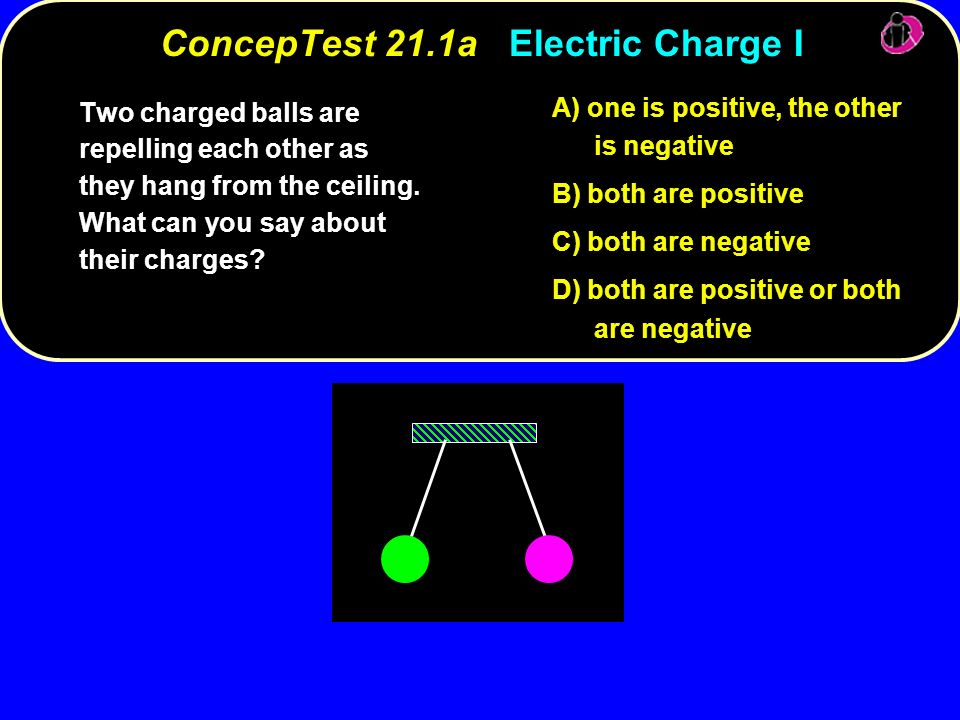 ConcepTest 21.1a Electric Charge I

Two charged balls are repelling each other as they hang from the ceiling. What can you say about their charges?

A) one is positive, the other is negative

B) both are positive

C) both are negative

D) both are positive or both are negative